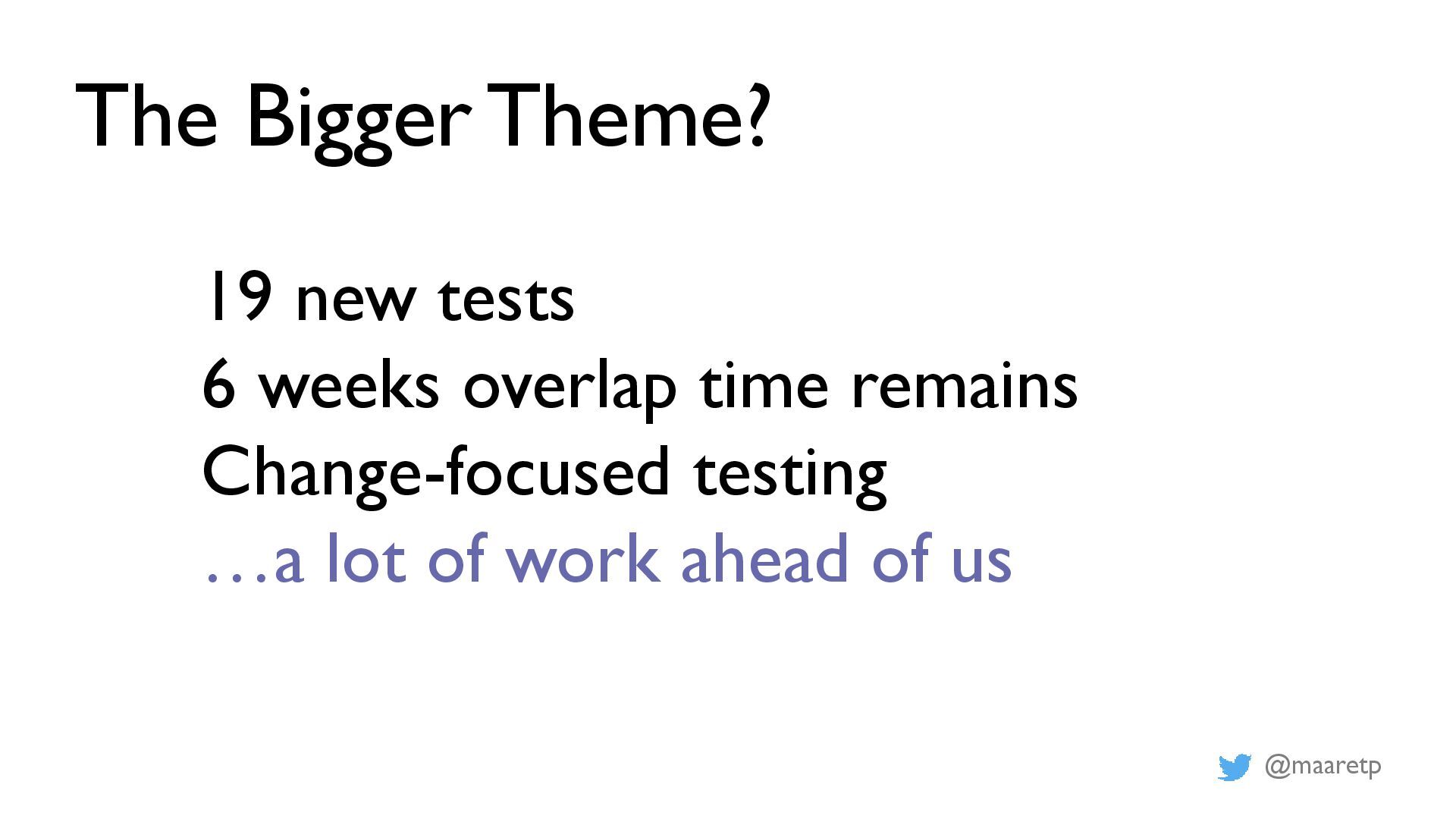 The Bigger Theme?

19 new tests
6 weeks overlap time remains
Change-focused testing
…a lot of work ahead of us

@maaretp